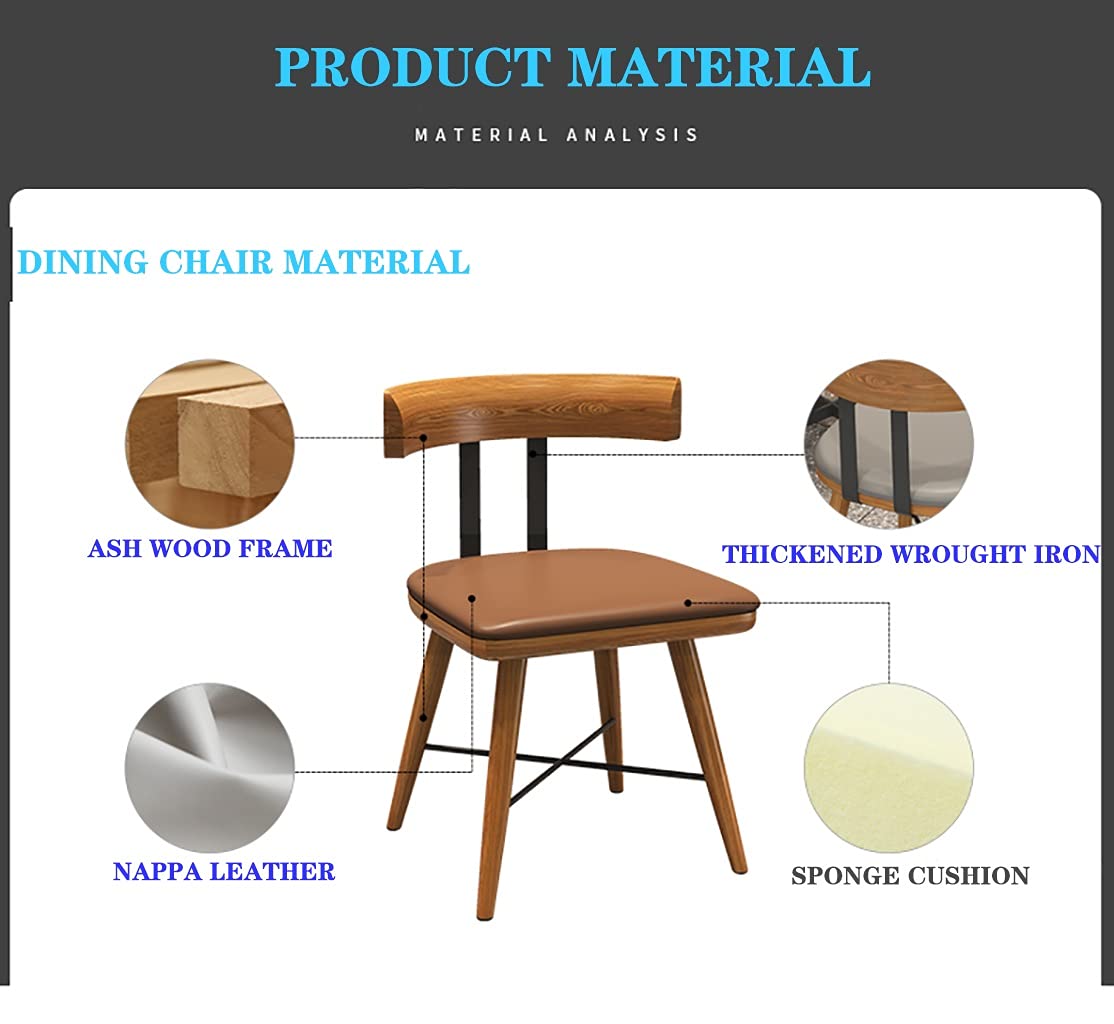 PRODUCT MATERIAL

MATERIAL ANALYSIS

DINING CHAIR MATERIAL

ASH WOOD FRAME

THICKENED WROUGHT IRON

NAPPA LEATHER

SPONGE CUSHION